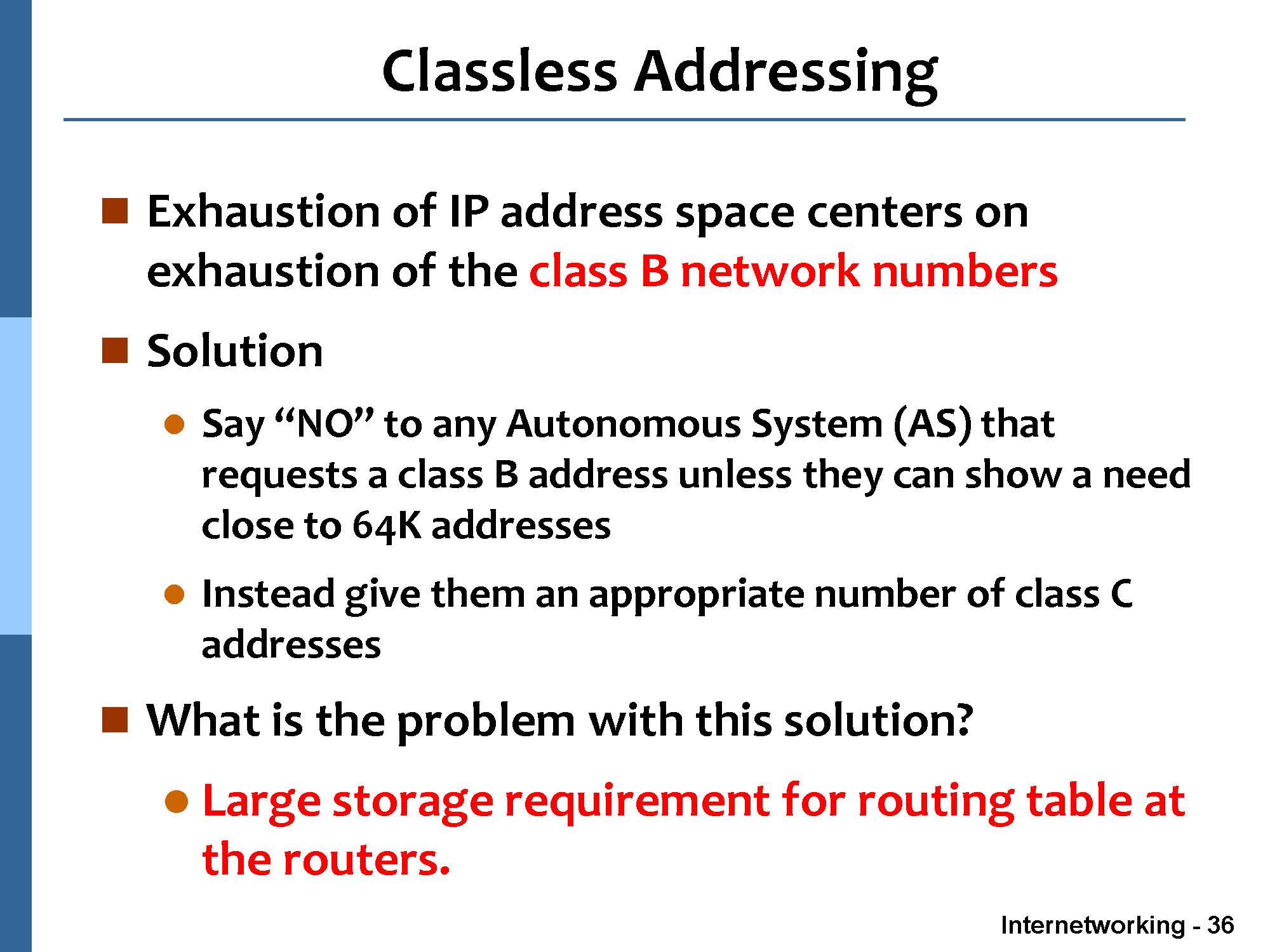 Classless Addressing

Exhaustion of IP address space centers on exhaustion of the class B network numbers

Solution

Say “NO” to any Autonomous System (AS) that requests a class B address unless they can show a need close to 64K addresses

Instead give them an appropriate number of class C addresses

What is the problem with this solution?

Large storage requirement for routing table at the routers.

Internetworking - 36